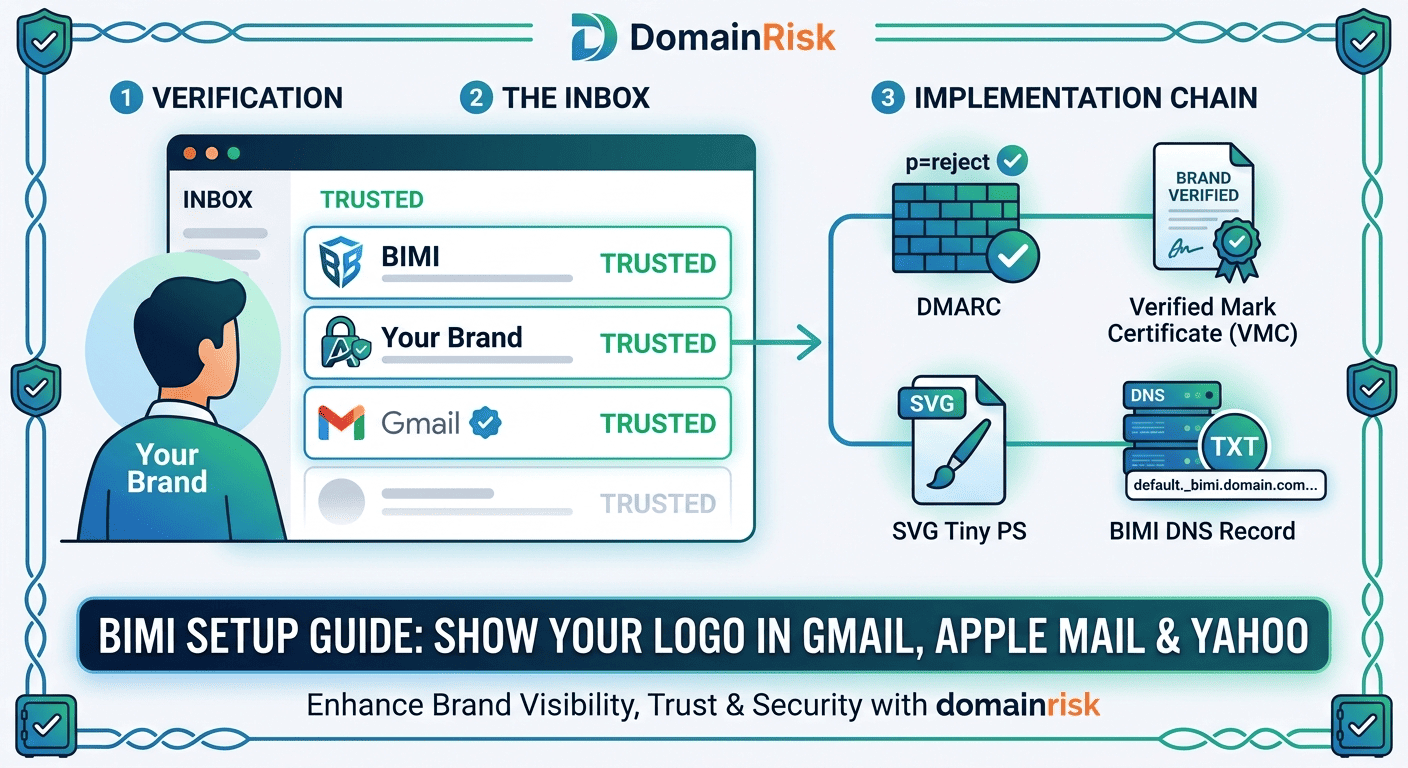 DomainRisk

1 VERIFICATION

2 THE INBOX

3 IMPLEMENTATION CHAIN

INBOX

TRUSTED

BIMI TRUSTED

Your Brand TRUSTED

Gmail TRUSTED

TRUSTED

Your Brand

p=reject

DMARC

BRAND VERIFIED

Verified Mark Certificate (VMC)

SVG

SVG Tiny PS

DNS

TXT

default._bimi.domain.com...

BIMI DNS Record

BIMI SETUP GUIDE: SHOW YOUR LOGO IN GMAIL, APPLE MAIL & YAHOO

Enhance Brand Visibility, Trust & Security with domainrisk